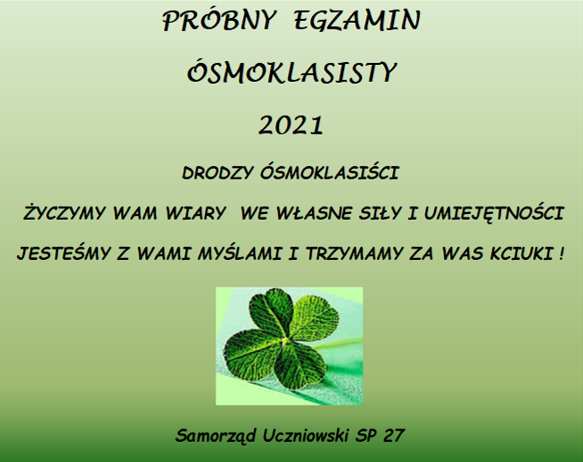 PRÓBNY EGZAMIN

ÓSMOKLASISTY

2021

DRODZY ÓSMOKLASIŚCI

ŻYCZYMY WAM WIARY WE WŁASNE SIŁY I UMIEJĘTNOŚCI

JESTEŚMY Z WAMI MYŚLAMI I TRZYMAMY ZA WAS KCIUKI !

Samorząd Uczniowski SP 27